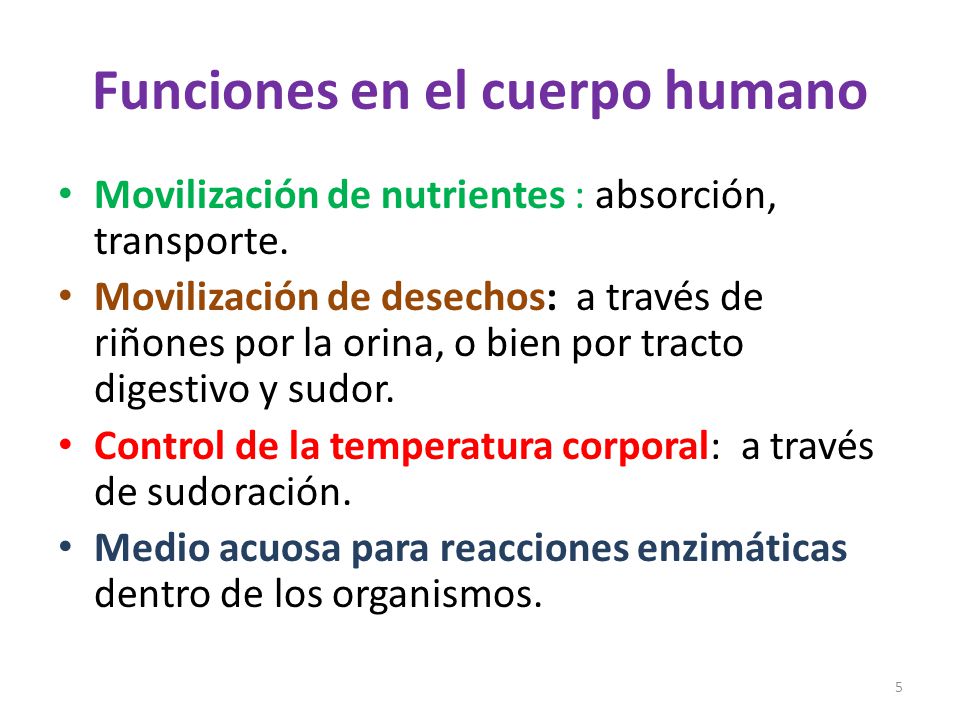 Funciones en el cuerpo humano

• Movilización de nutrientes : absorción, transporte.
• Movilización de desechos: a través de riñones por la orina, o bien por tracto digestivo y sudor.
• Control de la temperatura corporal: a través de sudoración.
• Medio acuosa para reacciones enzimáticas dentro de los organismos.

5